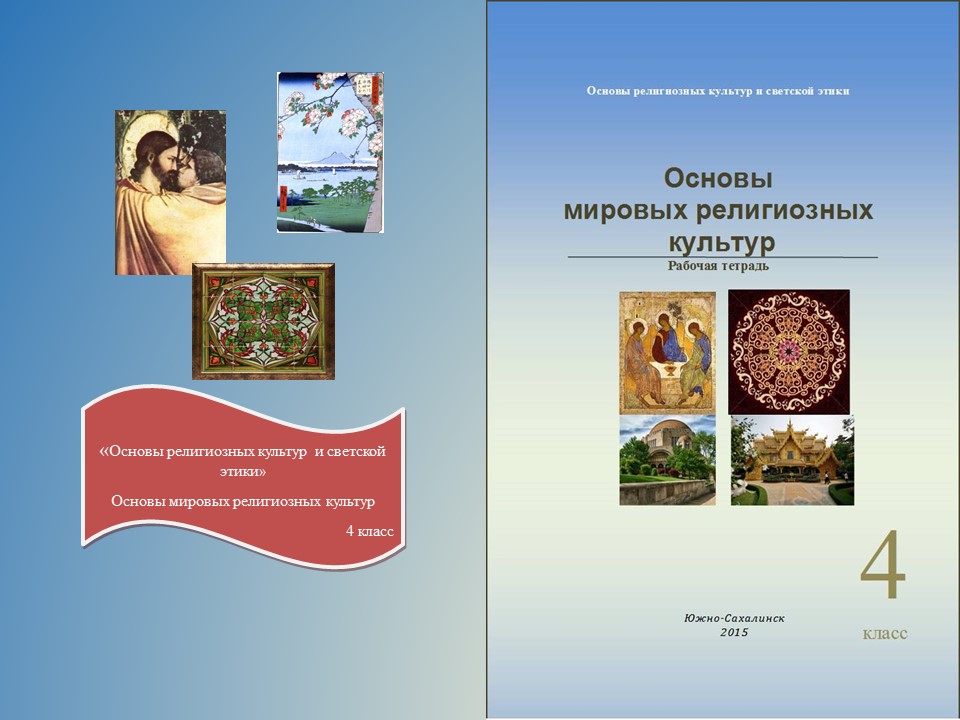 «Основы религиозных культур и светской этики»

Основы мировых религиозных культур

4 класс

Основы религиозных культур и светской этики

Основы мировых религиозных культур

Рабочая тетрадь

4

класс

Южно-Сахалинск
2015